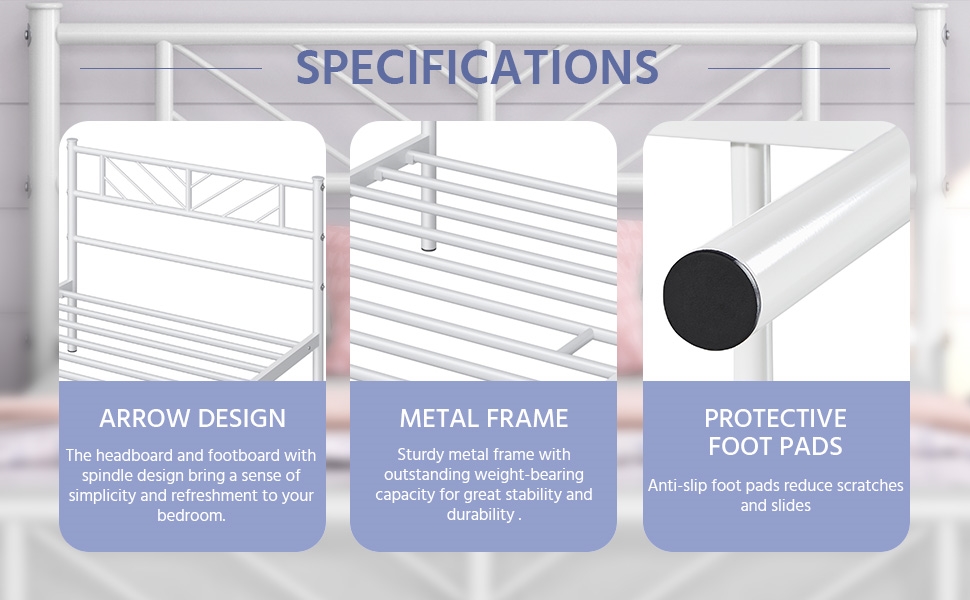 SPECIFICATIONS

ARROW DESIGN

The headboard and footboard with spindle design bring a sense of simplicity and refreshment to your bedroom.

METAL FRAME

Sturdy metal frame with outstanding weight-bearing capacity for great stability and durability .

PROTECTIVE FOOT PADS

Anti-slip foot pads reduce scratches and slides